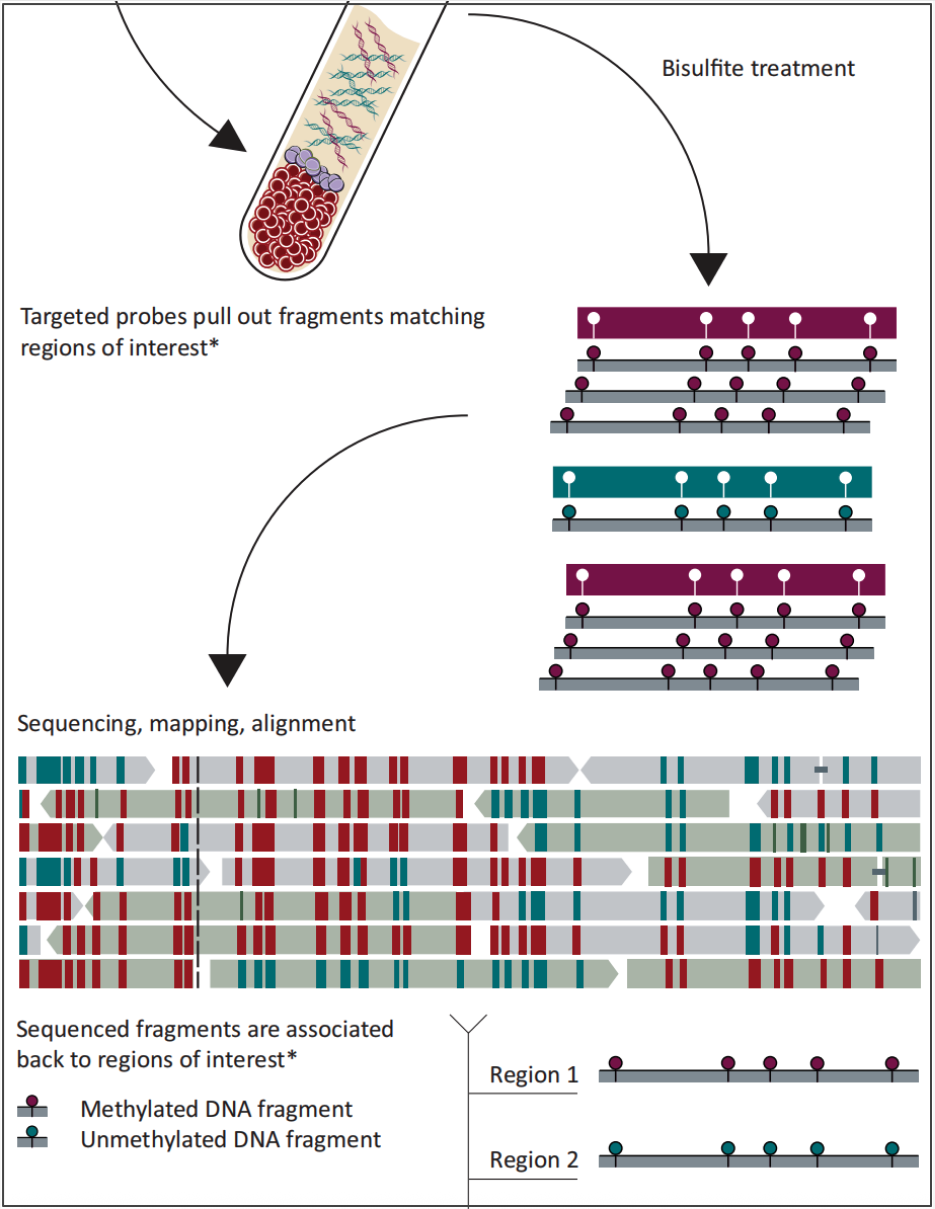 Bisulfite treatment

Targeted probes pull out fragments matching regions of interest*

Sequencing, mapping, alignment

Sequenced fragments are associated back to regions of interest*

Methylated DNA fragment

Unmethylated DNA fragment

Region 1

Region 2